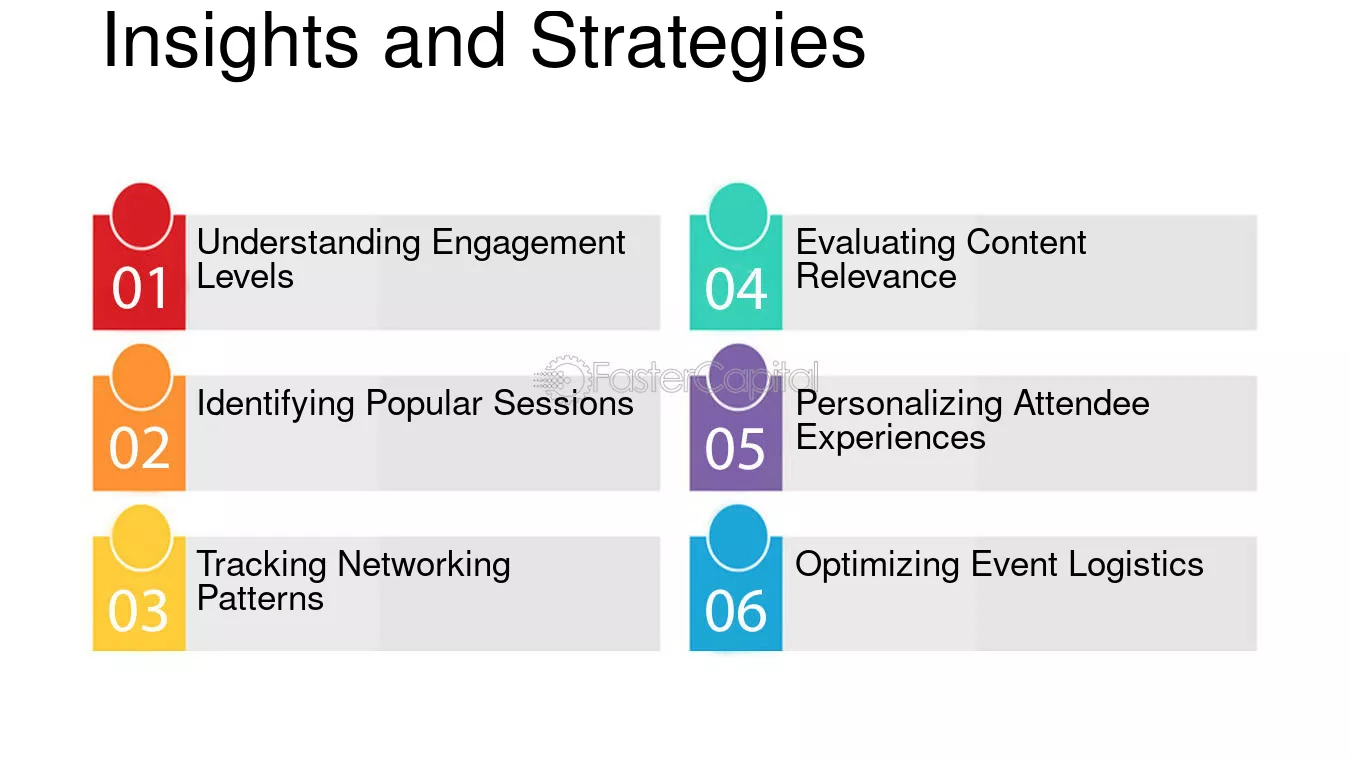 Insights and Strategies

01 Understanding Engagement Levels

02 Identifying Popular Sessions

03 Tracking Networking Patterns

04 Evaluating Content Relevance

05 Personalizing Attendee Experiences

06 Optimizing Event Logistics

FasterCapital